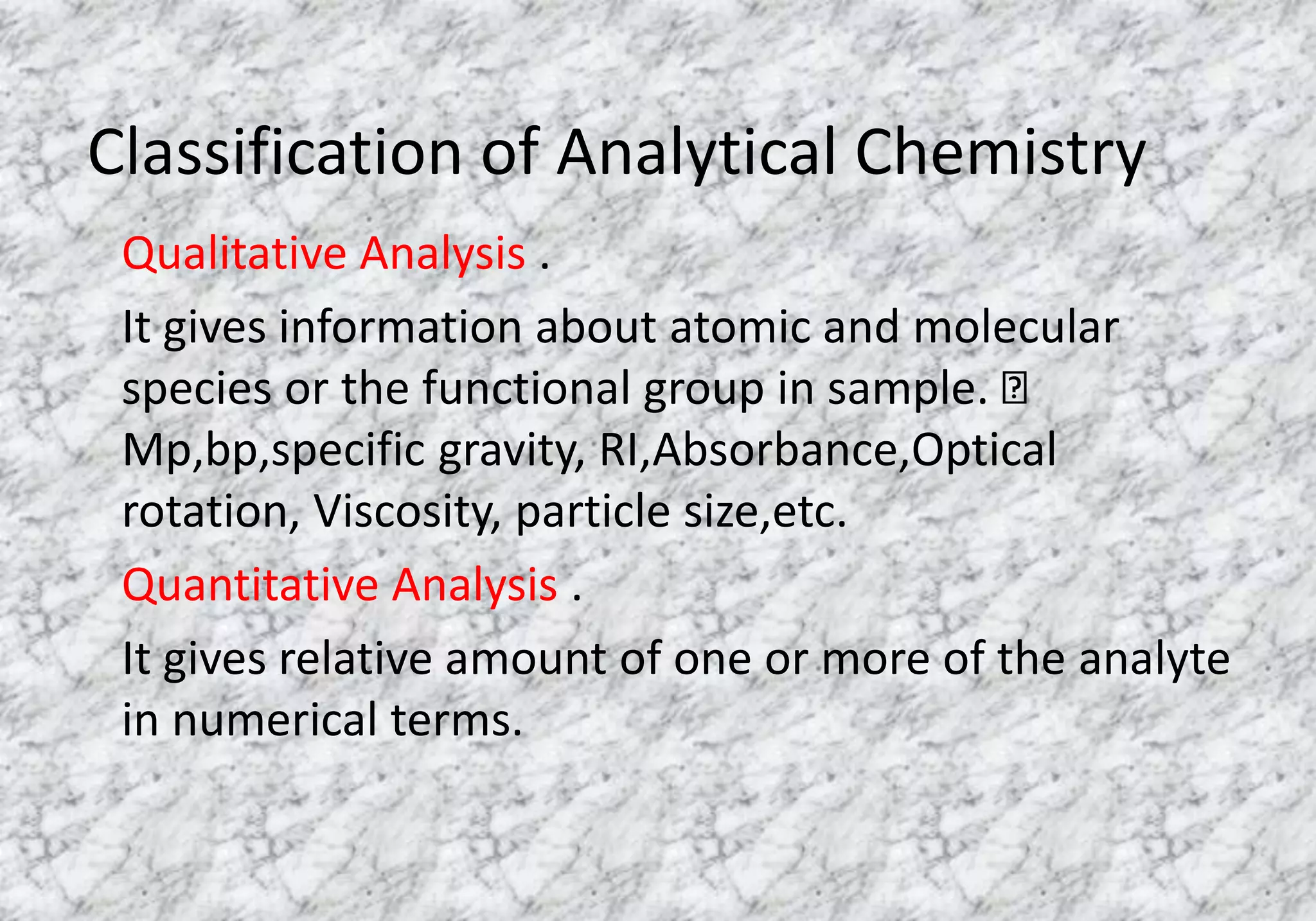 Classification of Analytical Chemistry

Qualitative Analysis .

It gives information about atomic and molecular species or the functional group in sample. ⍰ Mp,bp,specific gravity, RI,Absorbance,Optical rotation, Viscosity, particle size,etc.

Quantitative Analysis .

It gives relative amount of one or more of the analyte in numerical terms.